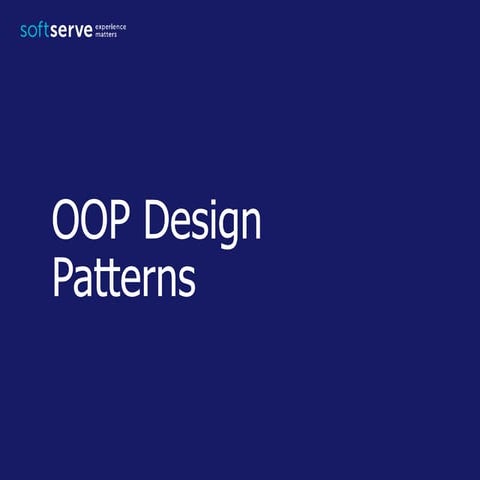 softserve experience matters

OOP Design Patterns